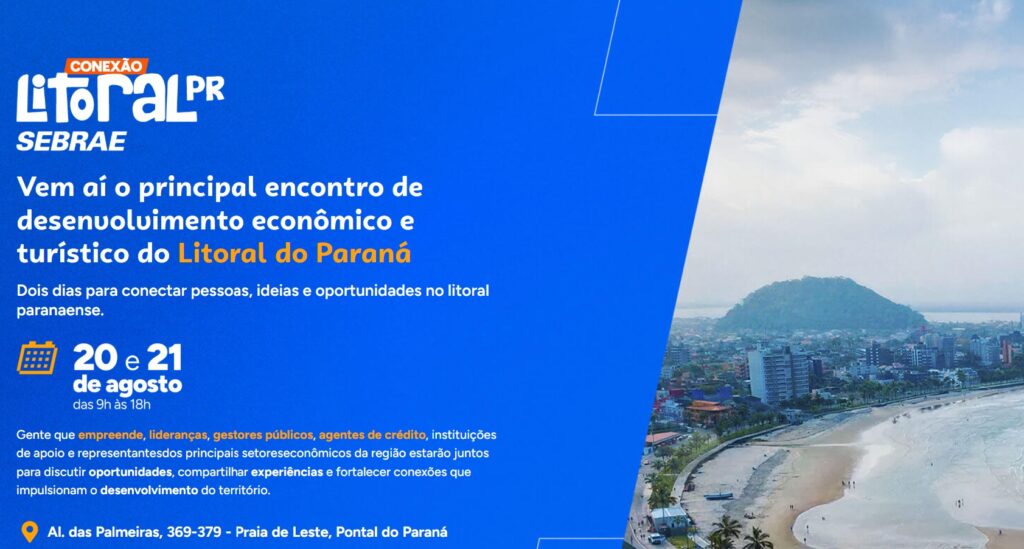 CONEXÃO
LITORAL PR
SEBRAE

Vem aí o principal encontro de desenvolvimento econômico e turístico do Litoral do Paraná

Dois dias para conectar pessoas, ideias e oportunidades no litoral paranaense.

20 e 21 de agosto
das 9h às 18h

Gente que empreende, lideranças, gestores públicos, agentes de crédito, instituições de apoio e representantesdos principais setoreseconômicos da região estarão juntos para discutir oportunidades, compartilhar experiências e fortalecer conexões que impulsionam o desenvolvimento do território.

Al. das Palmeiras, 369-379 - Praia de Leste, Pontal do Paraná